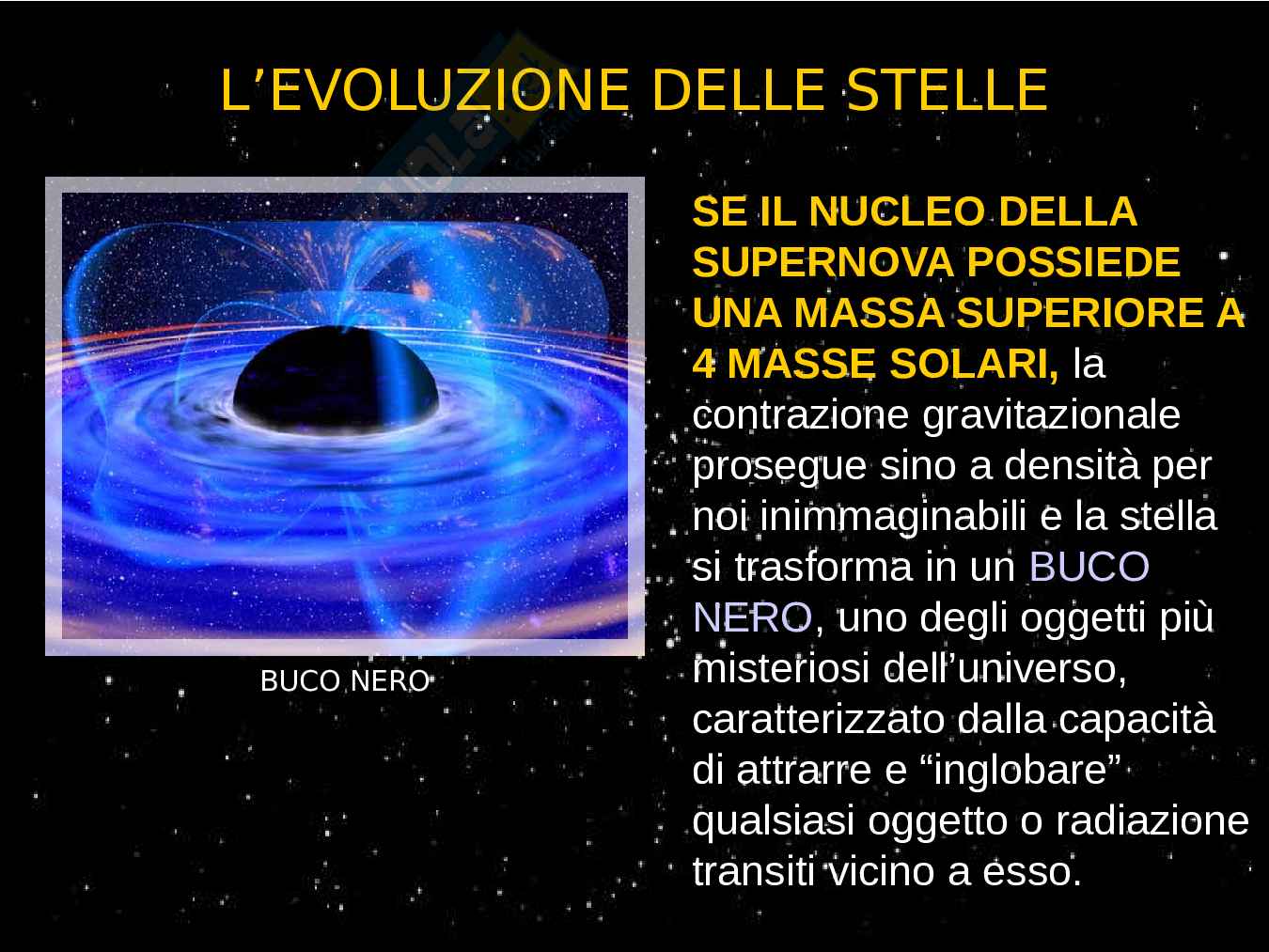 L’EVOLUZIONE DELLE STELLE

BUCO NERO

SE IL NUCLEO DELLA SUPERNOVA POSSIEDE UNA MASSA SUPERIORE A 4 MASSE SOLARI, la contrazione gravitazionale prosegue sino a densità per noi inimmaginabili e la stella si trasforma in un BUCO NERO, uno degli oggetti più misteriosi dell’universo, caratterizzato dalla capacità di attrarre e “inglobare” qualsiasi oggetto o radiazione transiti vicino a esso.